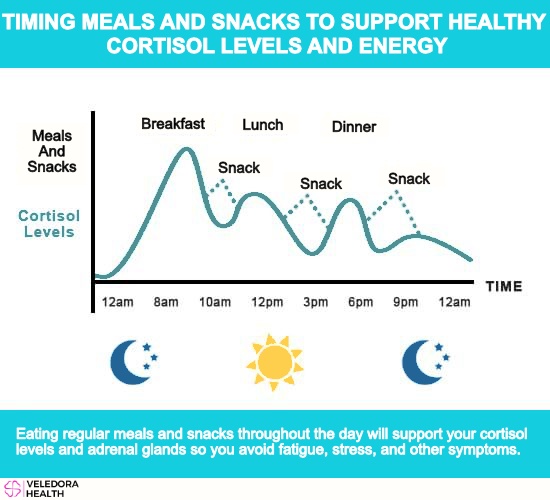 TIMING MEALS AND SNACKS TO SUPPORT HEALTHY CORTISOL LEVELS AND ENERGY

Meals And Snacks

Cortisol Levels

Breakfast

Lunch

Dinner

Snack

Snack

Snack

TIME

12am 8am 10am 12pm 3pm 6pm 9pm 12am

Eating regular meals and snacks throughout the day will support your cortisol levels and adrenal glands so you avoid fatigue, stress, and other symptoms.

VELEDORA HEALTH